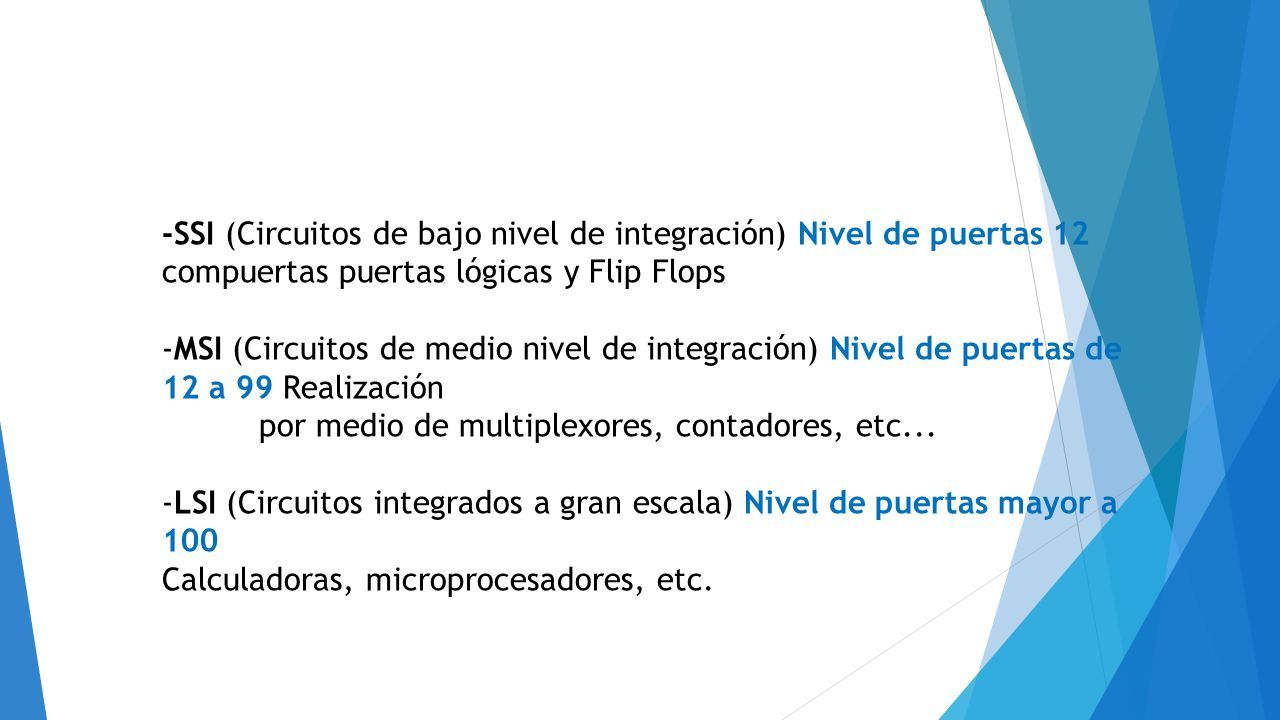 -SSI (Circuitos de bajo nivel de integración) Nivel de puertas 12 compuertas puertas lógicas y Flip Flops

-MSI (Circuitos de medio nivel de integración) Nivel de puertas de 12 a 99 Realización
por medio de multiplexores, contadores, etc...

-LSI (Circuitos integrados a gran escala) Nivel de puertas mayor a 100
Calculadoras, microprocesadores, etc.